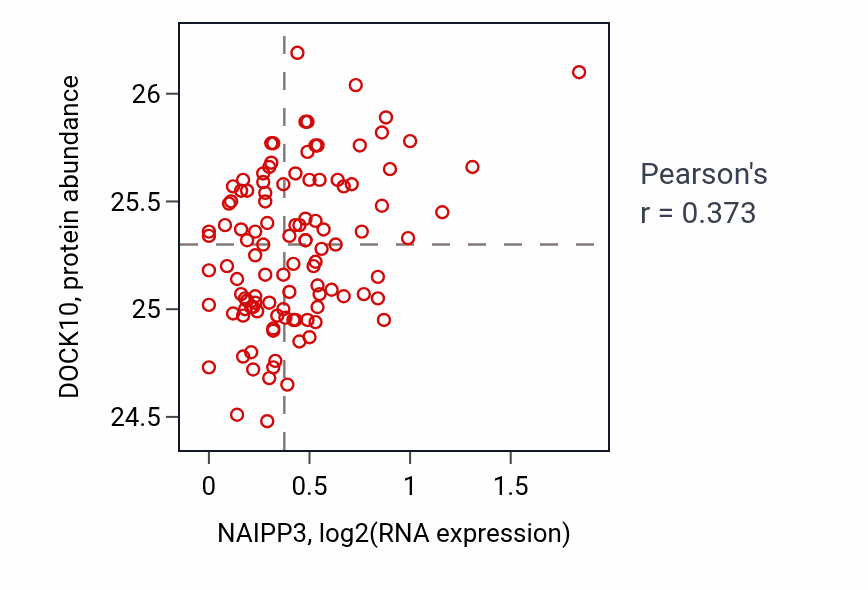 DOCK10, protein abundance

26
25.5
25
24.5

0
0.5
1
1.5

NAIPP3, log2(RNA expression)

Pearson's
r = 0.373